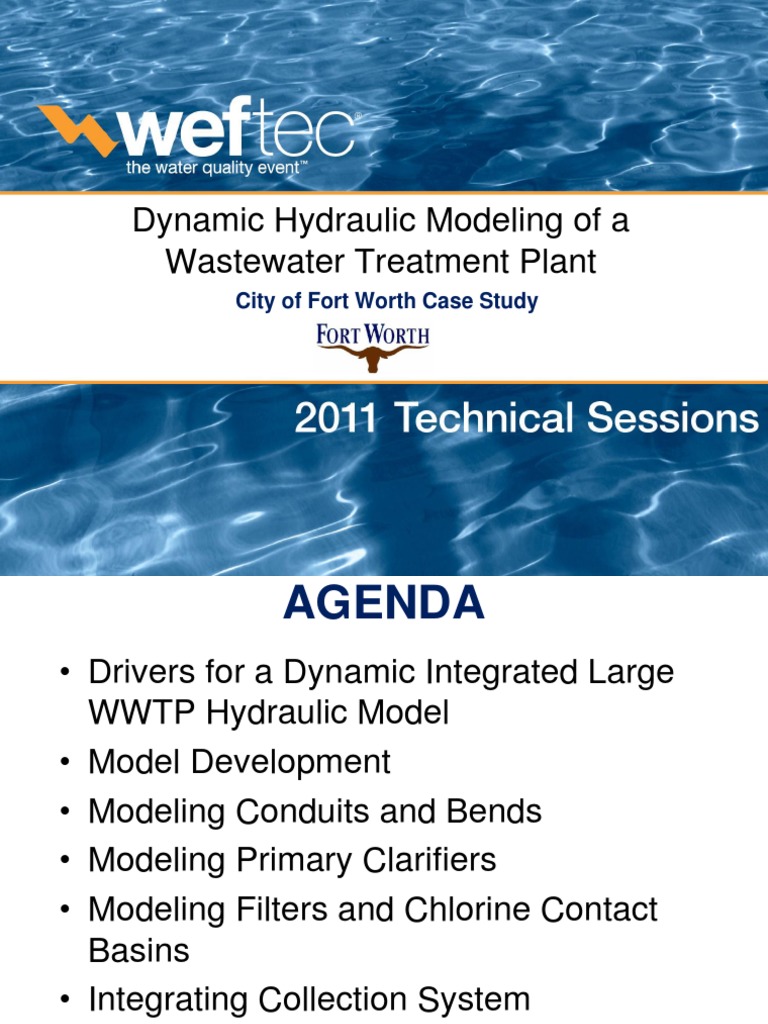 weftec®
the water quality event™

Dynamic Hydraulic Modeling of a Wastewater Treatment Plant

City of Fort Worth Case Study

FORT WORTH

2011 Technical Sessions

AGENDA

• Drivers for a Dynamic Integrated Large WWTP Hydraulic Model
• Model Development
• Modeling Conduits and Bends
• Modeling Primary Clarifiers
• Modeling Filters and Chlorine Contact Basins
• Integrating Collection System